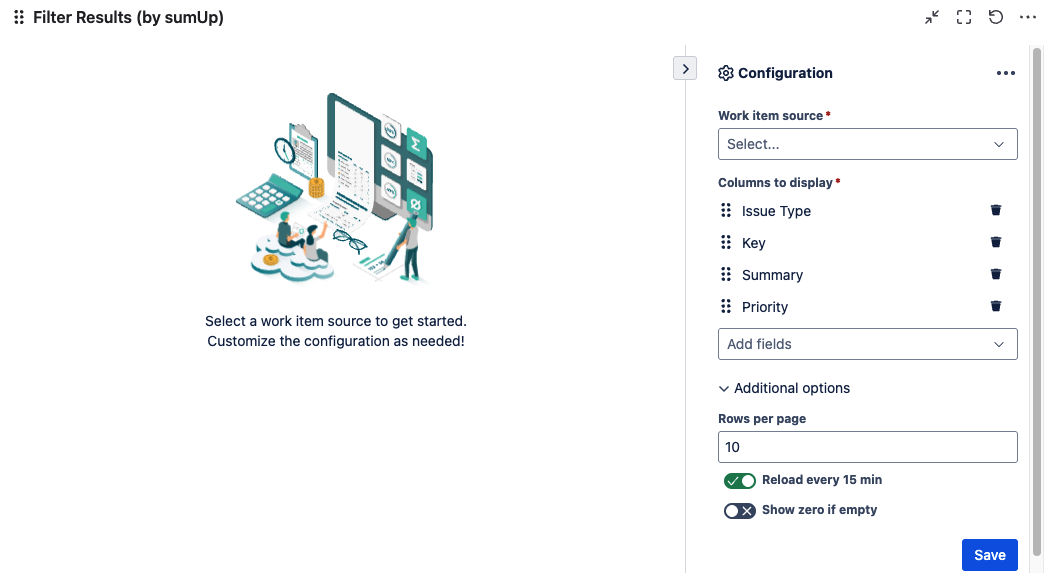 Filter Results (by sumUp)

Select a work item source to get started.
Customize the configuration as needed!

Configuration

Work item source *

Select...

Columns to display *

Issue Type

Key

Summary

Priority

Add fields

Additional options

Rows per page

10

Reload every 15 min

Show zero if empty

Save